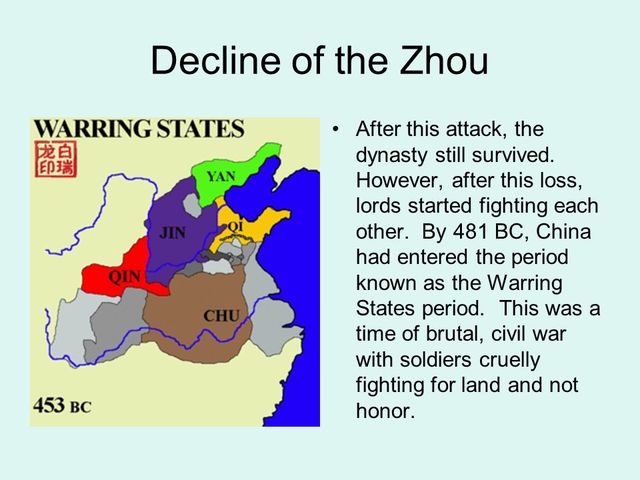 Decline of the Zhou

WARRING STATES

龙白
印瑞

YAN

JIN

QI

QIN

CHU

453 BC

• After this attack, the dynasty still survived. However, after this loss, lords started fighting each other. By 481 BC, China had entered the period known as the Warring States period. This was a time of brutal, civil war with soldiers cruelly fighting for land and not honor.